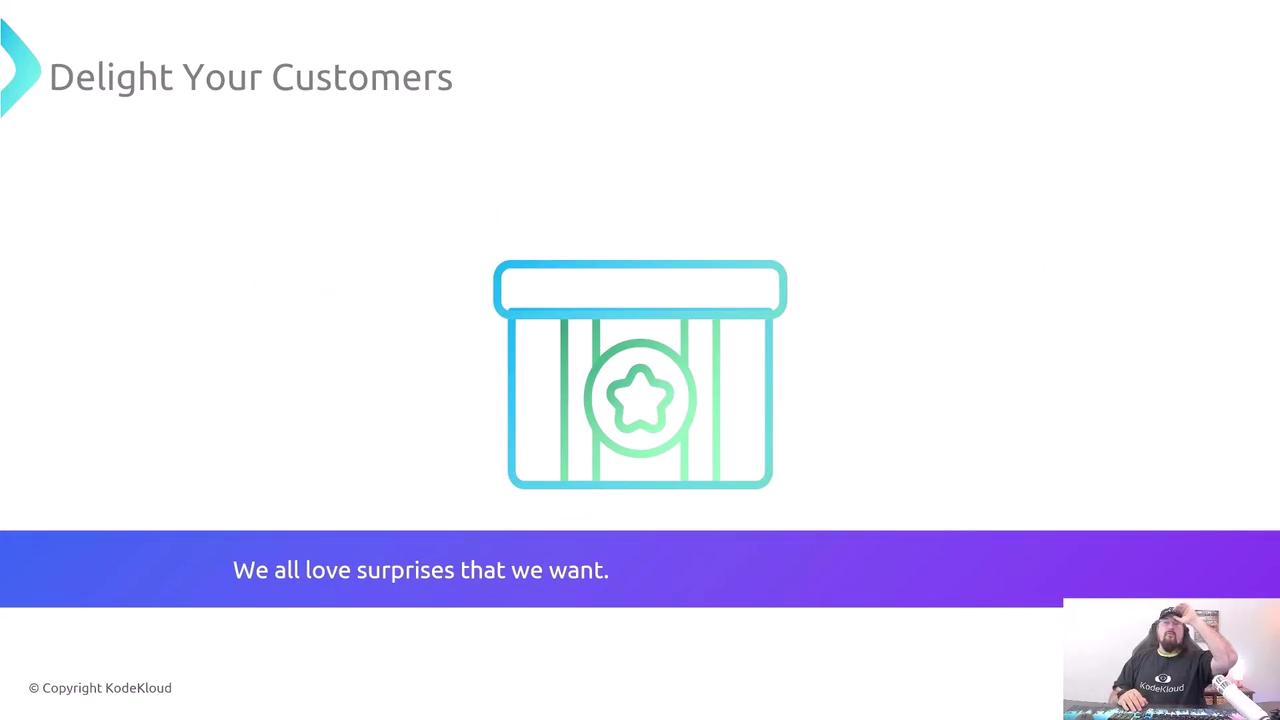 Delight Your Customers

We all love surprises that we want.

© Copyright KodeKloud

KodeKloud